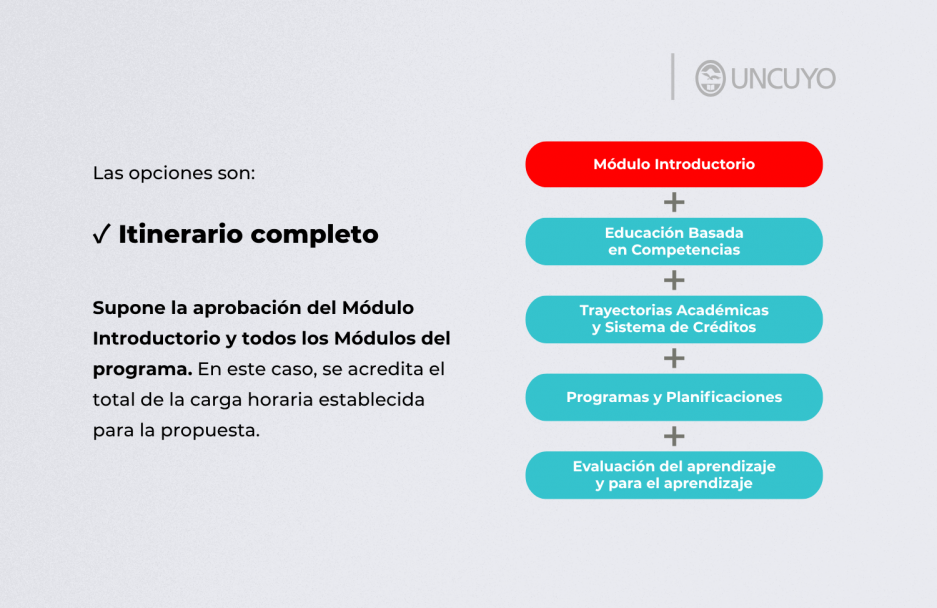 UNCUYO

Las opciones son:

✓ Itinerario completo

Supone la aprobación del Módulo Introductorio y todos los Módulos del programa. En este caso, se acredita el total de la carga horaria establecida para la propuesta.

Módulo Introductorio

+

Educación Basada en Competencias

+

Trayectorias Académicas y Sistema de Créditos

+

Programas y Planificaciones

+

Evaluación del aprendizaje y para el aprendizaje